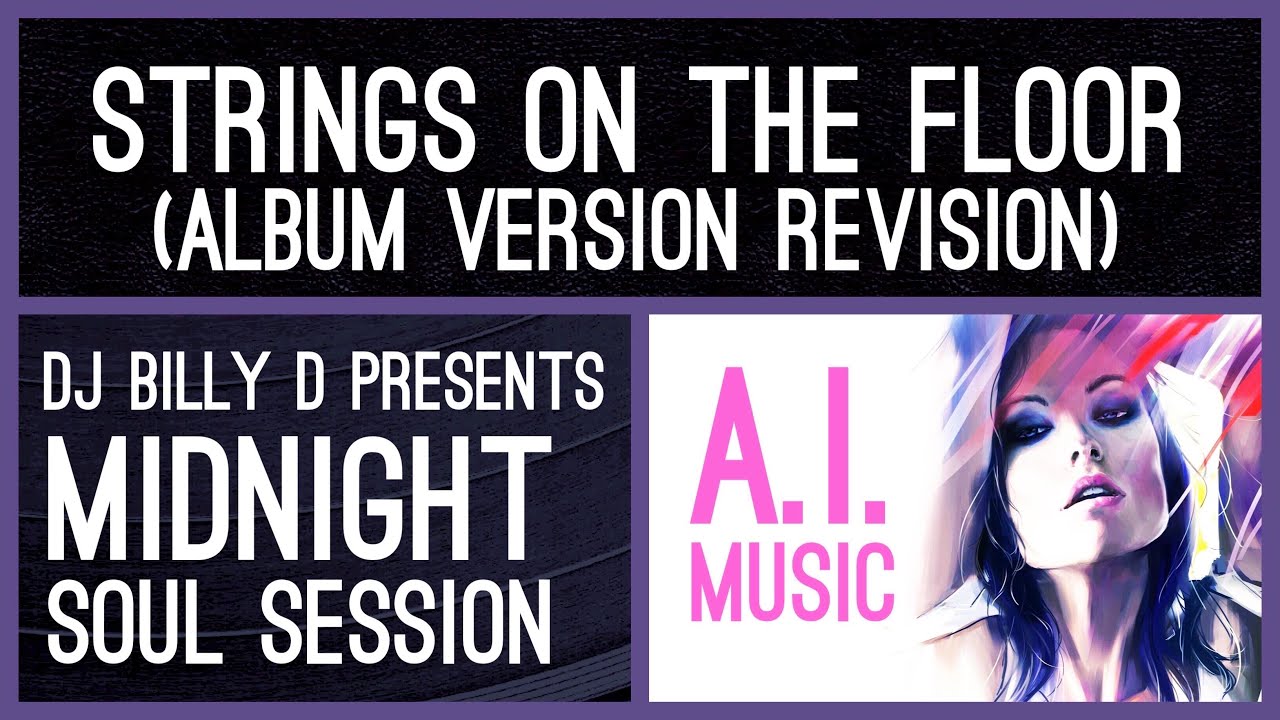 STRINGS ON THE FLOOR
(ALBUM VERSION REVISION)

DJ BILLY D PRESENTS
MIDNIGHT
SOUL SESSION

A.I.
MUSIC